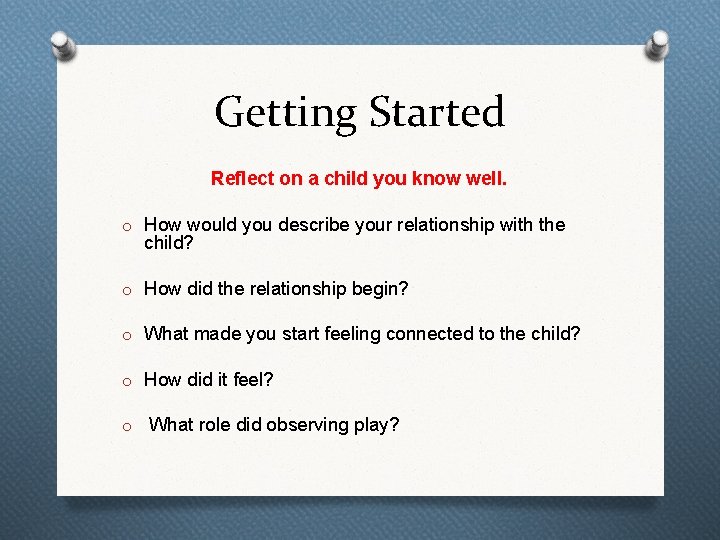 Getting Started

Reflect on a child you know well.

o How would you describe your relationship with the child?

o How did the relationship begin?

o What made you start feeling connected to the child?

o How did it feel?

o What role did observing play?